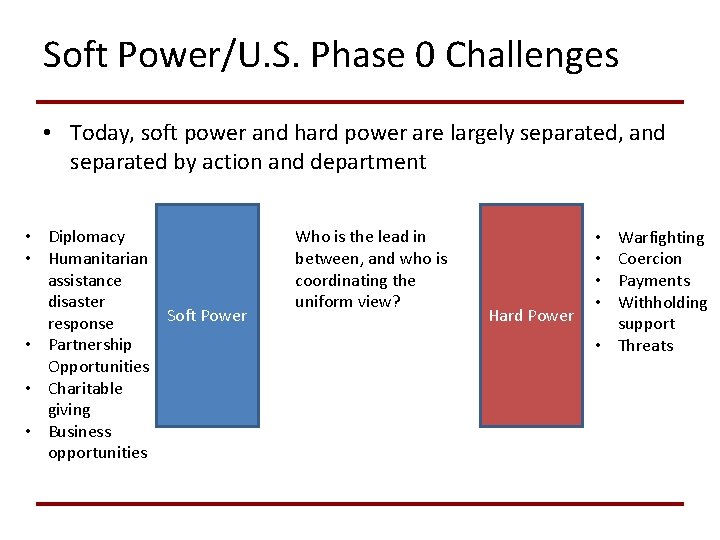 Soft Power/U.S. Phase 0 Challenges

• Today, soft power and hard power are largely separated, and separated by action and department

• Diplomacy
• Humanitarian assistance disaster response
• Partnership Opportunities
• Charitable giving
• Business opportunities

Soft Power

Who is the lead in between, and who is coordinating the uniform view?

Hard Power

• Warfighting
• Coercion
• Payments
• Withholding support
• Threats